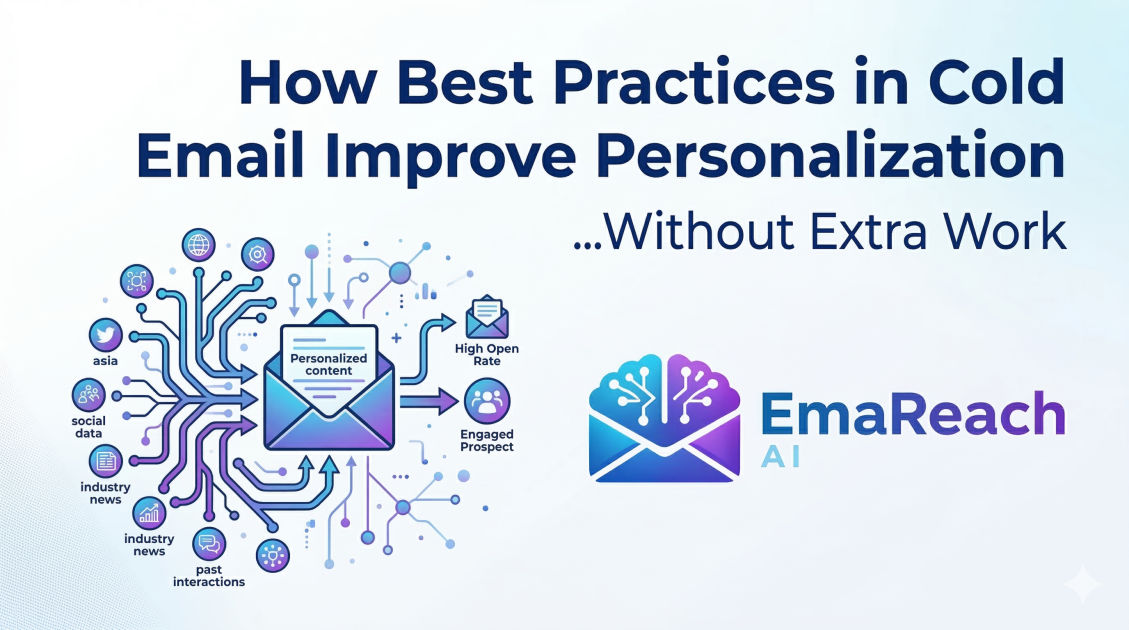 How Best Practices in Cold Email Improve Personalization

...Without Extra Work

asia

social data

industry news

industry news

past interactions

Personalized content

High Open Rate

Engaged Prospect

EmaReach

AI